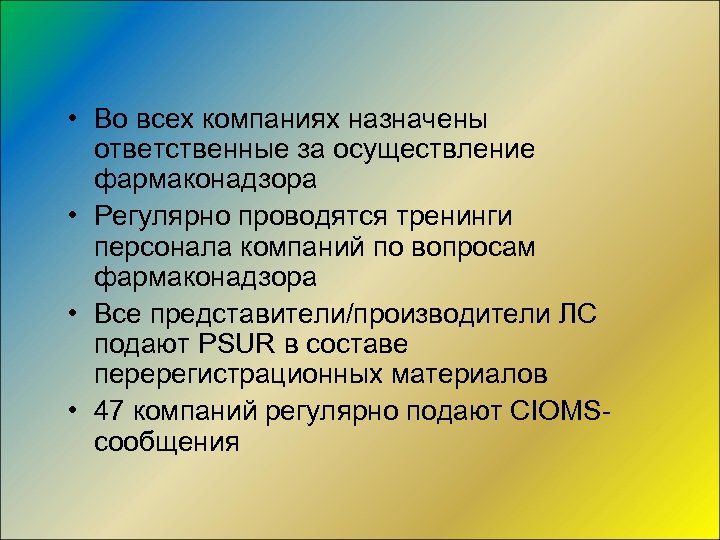 • Во всех компаниях назначены ответственные за осуществление фармаконадзора

• Регулярно проводятся тренинги персонала компаний по вопросам фармаконадзора

• Все представители/производители ЛС подают PSUR в составе перерегистрационных материалов

• 47 компаний регулярно подают CIOMS-сообщения